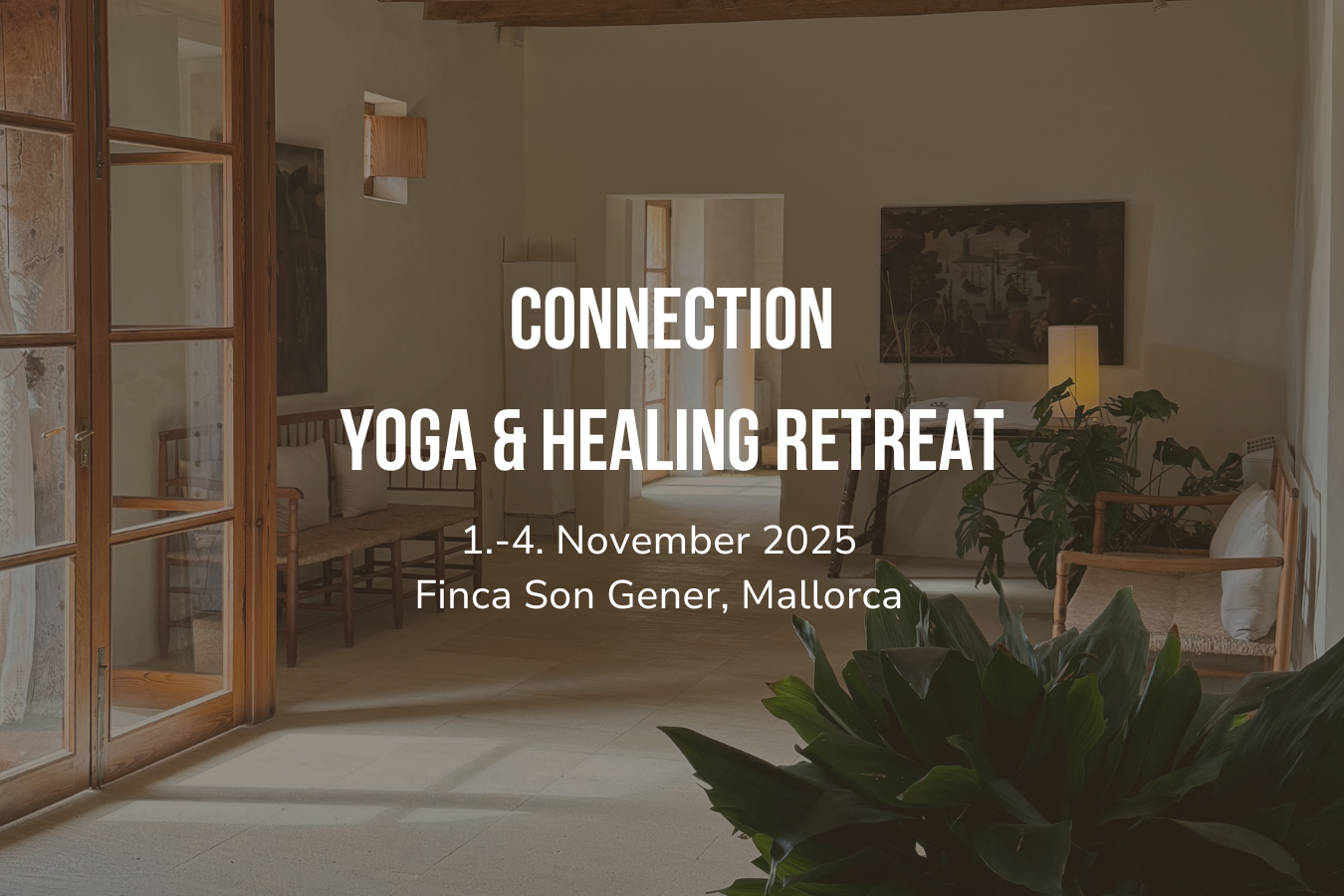 CONNECTION
YOGA & HEALING RETREAT

1.-4. November 2025
Finca Son Gener, Mallorca